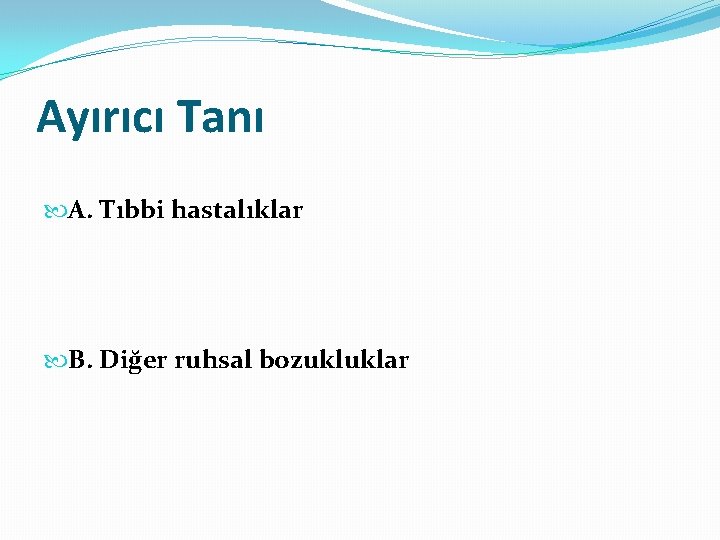 Ayırıcı Tanı

A. Tıbbi hastalıklar

B. Diğer ruhsal bozukluklar